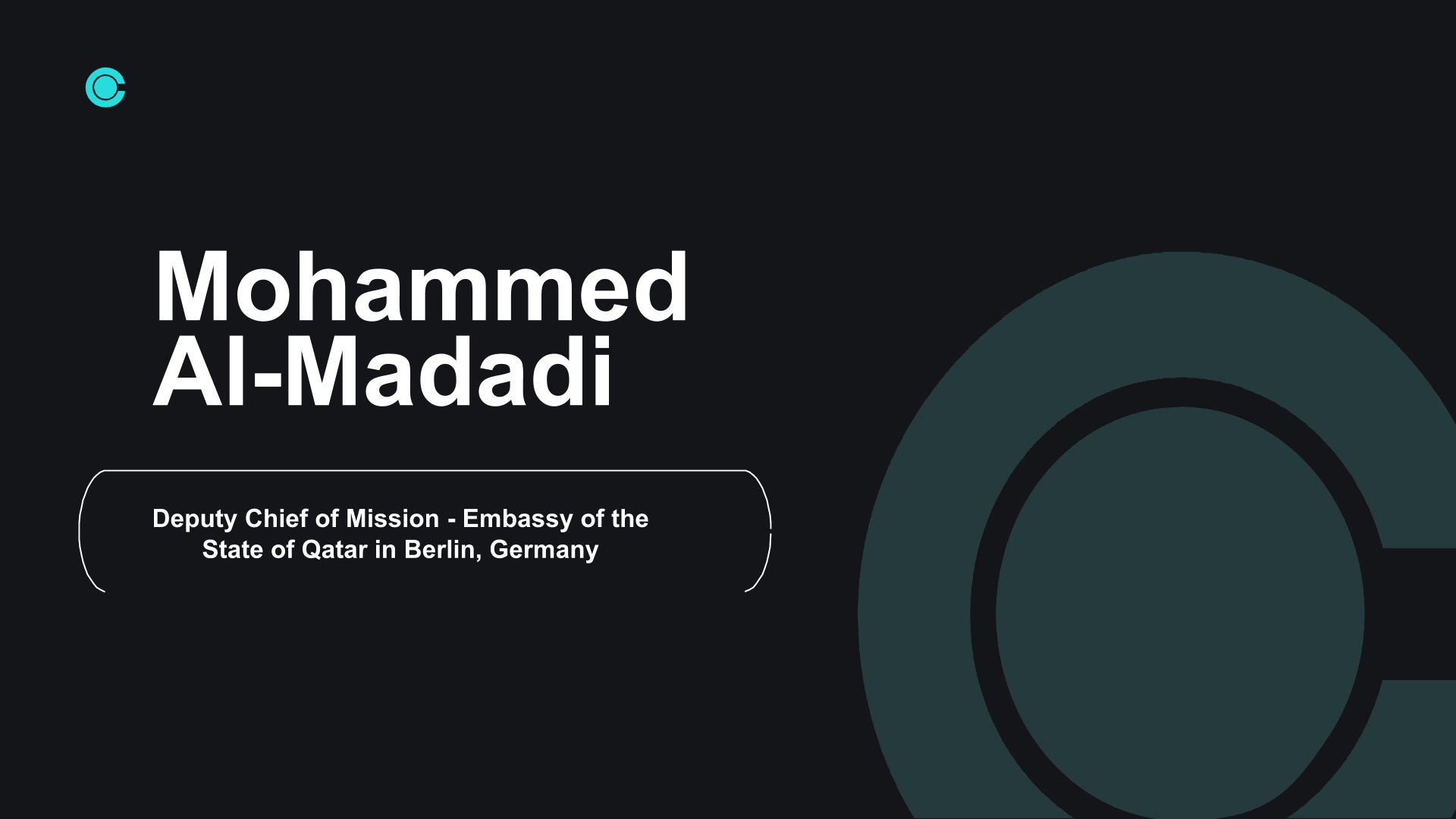 Mohammed Al-Madadi

Deputy Chief of Mission - Embassy of the State of Qatar in Berlin, Germany